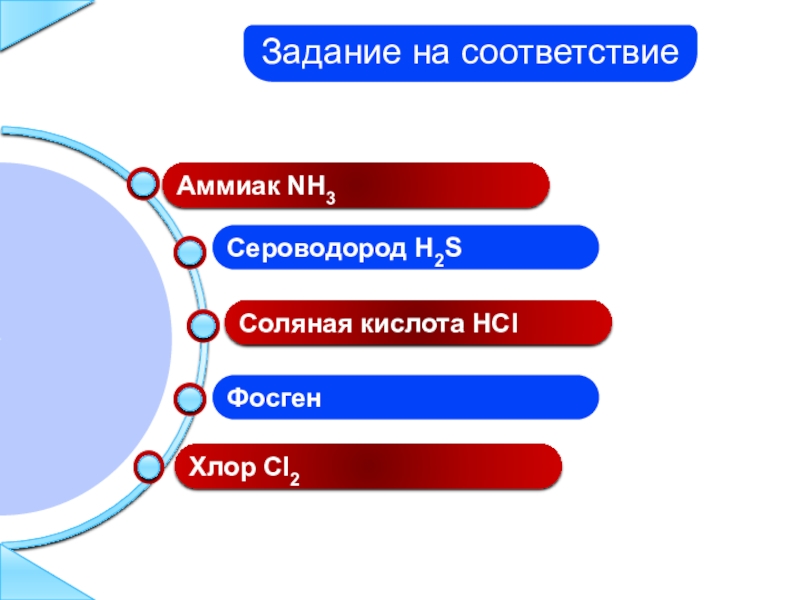 Задание на соответствие

Аммиак $NH_3$

Сероводород $H_2S$

Соляная кислота $HCl$

Фосген

Хлор $Cl_2$